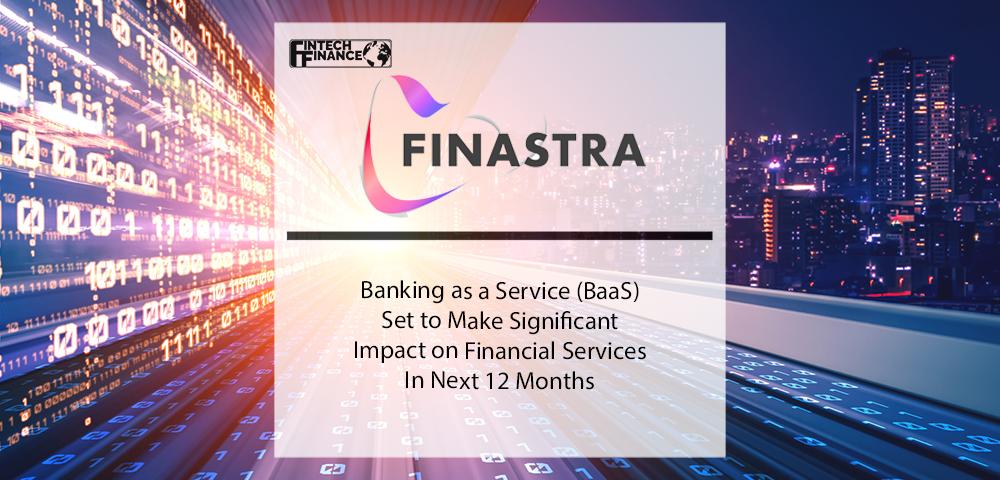 FINTECH FINANCE

FINASTRA

Banking as a Service (BaaS) Set to Make Significant Impact on Financial Services In Next 12 Months